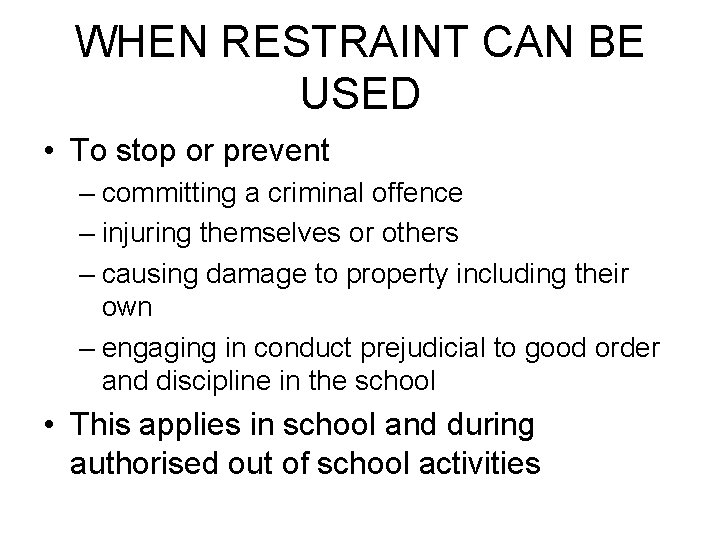 WHEN RESTRAINT CAN BE USED

• To stop or prevent
– committing a criminal offence
– injuring themselves or others
– causing damage to property including their own
– engaging in conduct prejudicial to good order and discipline in the school

• This applies in school and during authorised out of school activities